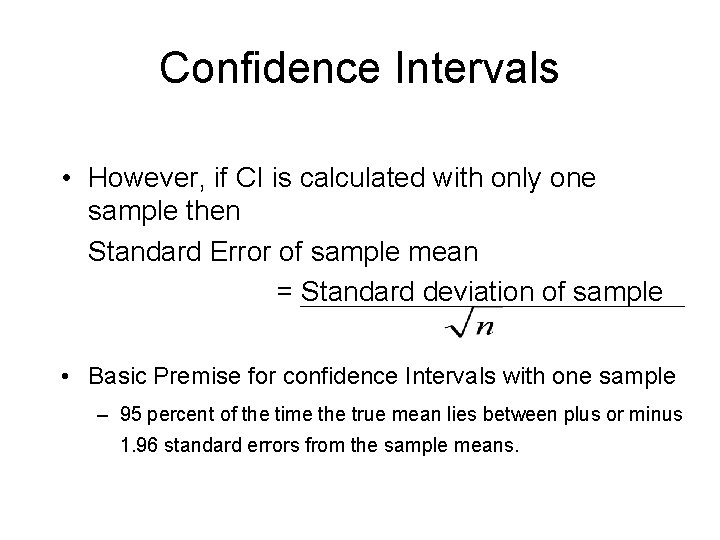 Confidence Intervals

• However, if CI is calculated with only one sample then

Standard Error of sample mean

$= \frac{\text{Standard deviation of sample}}{\sqrt{n}}$

• Basic Premise for confidence Intervals with one sample

– 95 percent of the time the true mean lies between plus or minus 1.96 standard errors from the sample means.